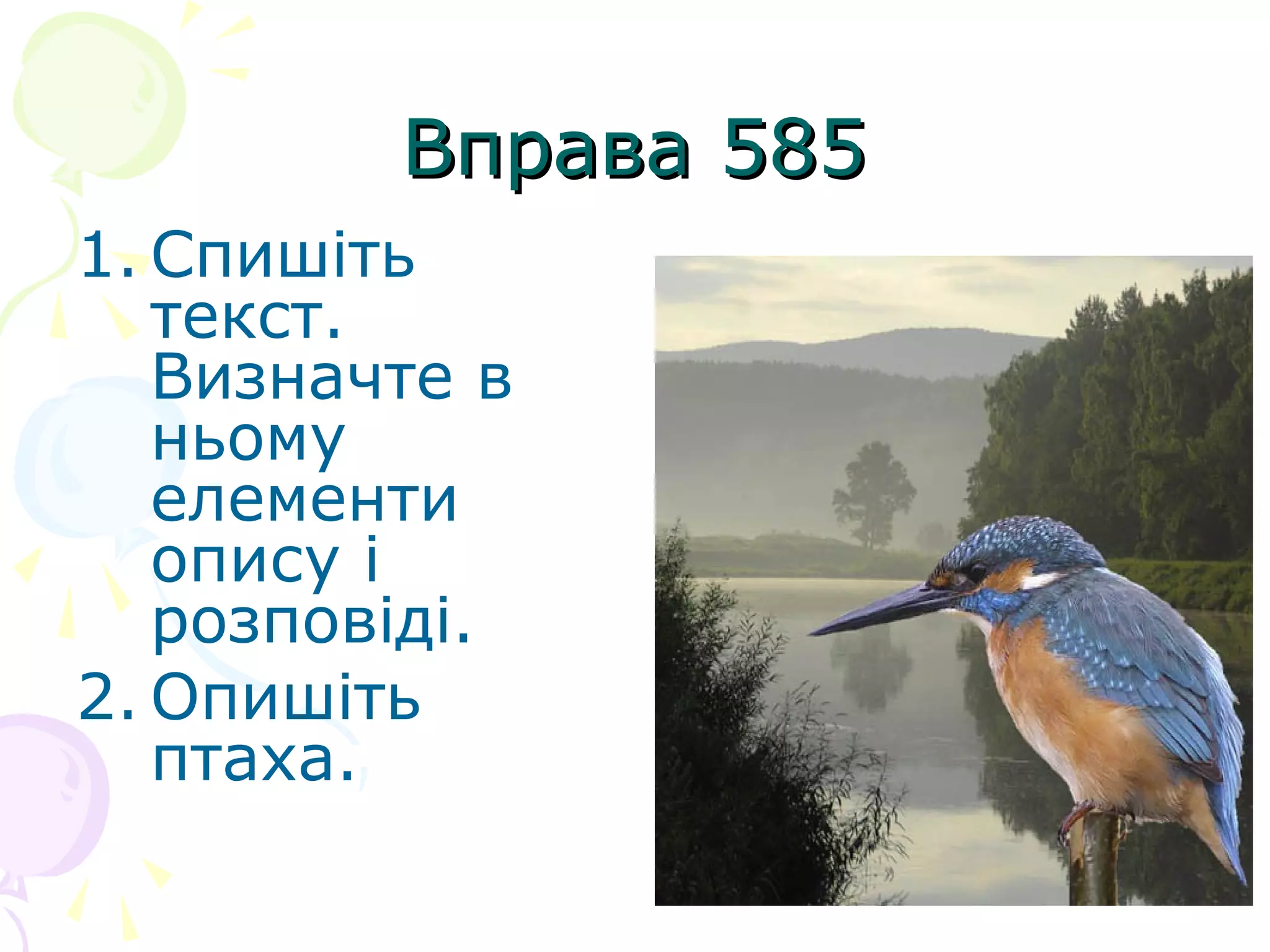 Вправа 585

1. Спишіть текст. Визначте в ньому елементи опису і розповіді.
2. Опишіть птаха.